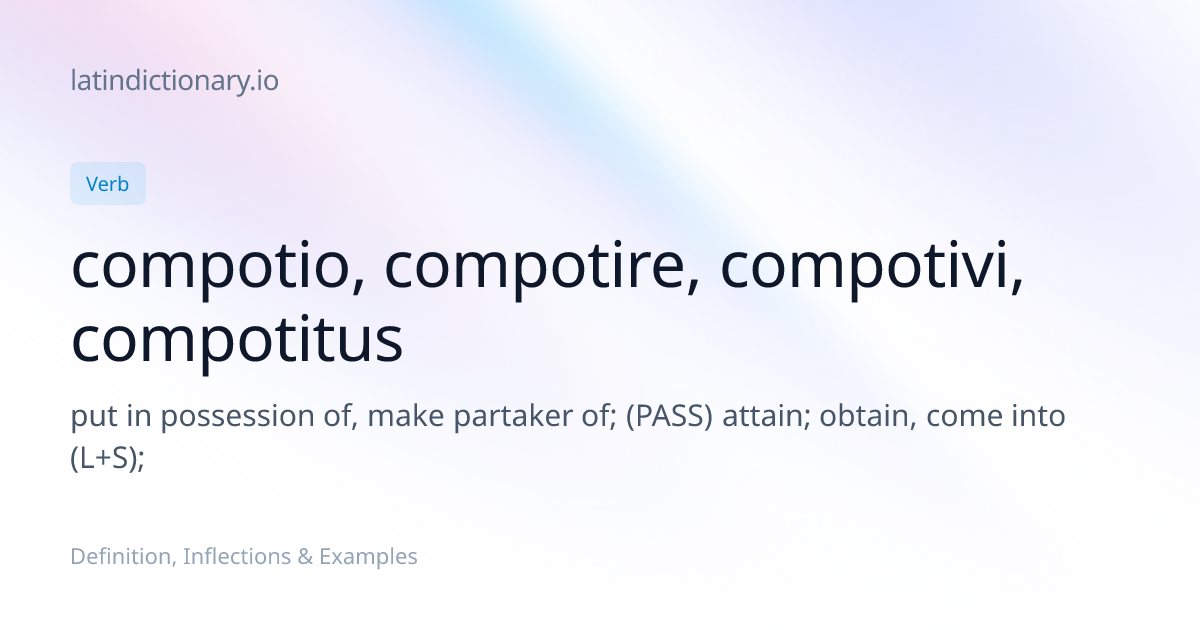 latindictionary.io

Verb

compotio, compotire, compotivi, compotitus

put in possession of, make partaker of; (PASS) attain; obtain, come into (L+S);

Definition, Inflections & Examples